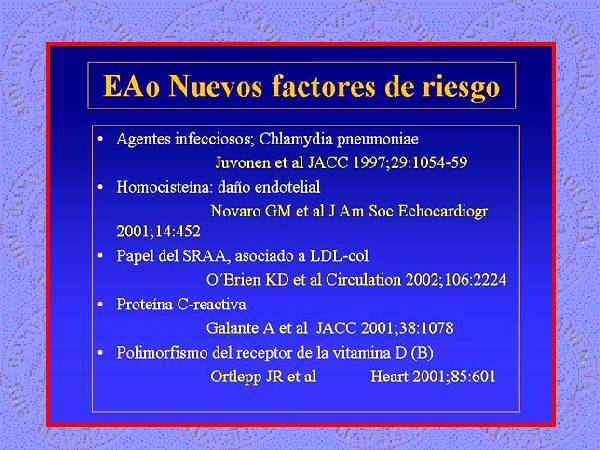 EAo Nuevos factores de riesgo

• Agentes infecciosos; Chlamydia pneumoniae
Juvonen et al JACC 1997;29:1054-59

• Homocisteína: daño endotelial
Novaro GM et al J Am Soc Echocardiogr 2001;14:452

• Papel del SRAA, asociado a LDL-col
O´Brien KD et al Circulation 2002;106:2224

• Proteína C-reactiva
Galante A et al JACC 2001;38:1078

• Polimorfismo del receptor de la vitamina D (B)
Ortlepp JR et al Heart 2001;85:601